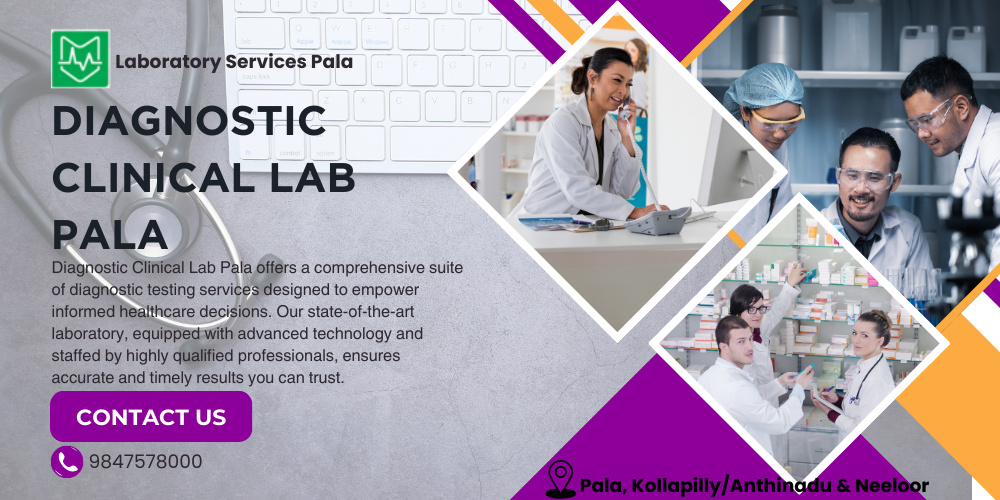 Laboratory Services Pala

DIAGNOSTIC CLINICAL LAB PALA

Diagnostic Clinical Lab Pala offers a comprehensive suite of diagnostic testing services designed to empower informed healthcare decisions. Our state-of-the-art laboratory, equipped with advanced technology and staffed by highly qualified professionals, ensures accurate and timely results you can trust.

CONTACT US

9847578000

Pala, Kollapilly/Anthinadu & Neeloor